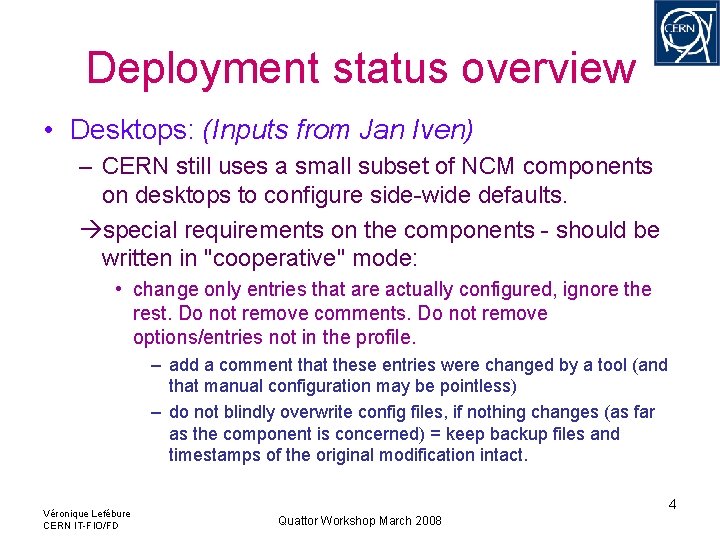 CERN

Deployment status overview

• Desktops: (Inputs from Jan Iven)
– CERN still uses a small subset of NCM components on desktops to configure side-wide defaults.
→special requirements on the components - should be written in "cooperative" mode:
• change only entries that are actually configured, ignore the rest. Do not remove comments. Do not remove options/entries not in the profile.
– add a comment that these entries were changed by a tool (and that manual configuration may be pointless)
– do not blindly overwrite config files, if nothing changes (as far as the component is concerned) = keep backup files and timestamps of the original modification intact.

Véronique Lefébure
CERN IT-FIO/FD

Quattor Workshop March 2008

4